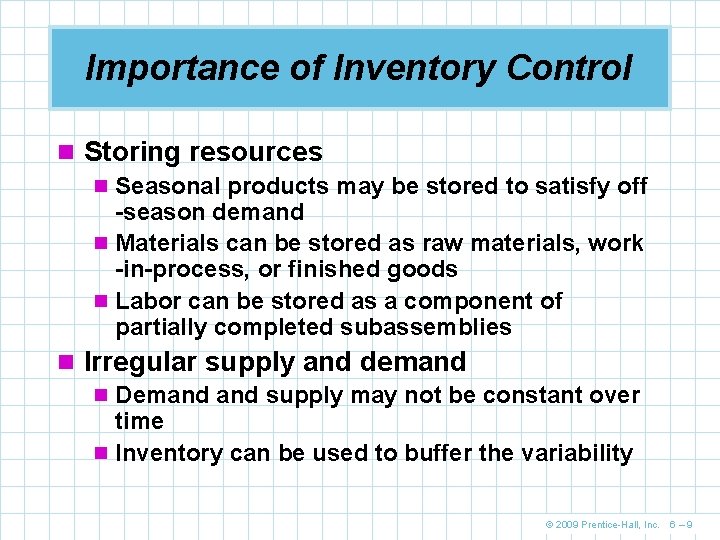 Importance of Inventory Control

Storing resources

Seasonal products may be stored to satisfy off -season demand

Materials can be stored as raw materials, work -in-process, or finished goods

Labor can be stored as a component of partially completed subassemblies

Irregular supply and demand

Demand and supply may not be constant over time

Inventory can be used to buffer the variability

© 2009 Prentice-Hall, Inc. 6 – 9